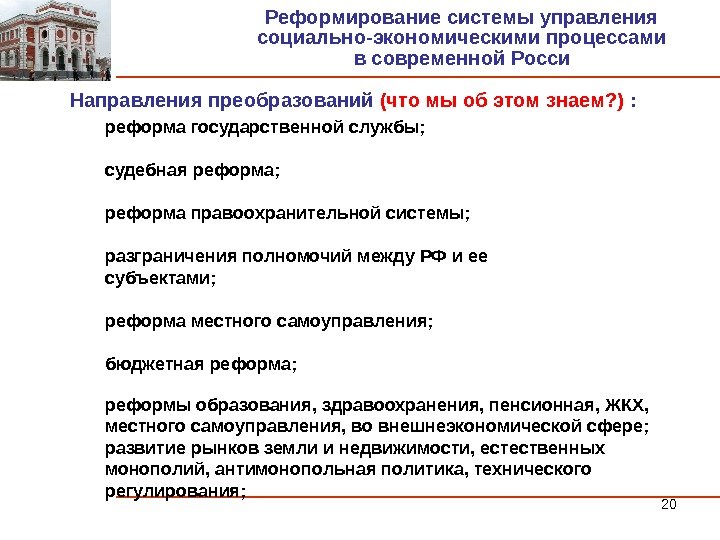 Реформирование системы управления социально-экономическими процессами в современной Росси

Направления преобразований (что мы об этом знаем?) :

реформа государственной службы;

судебная реформа;

реформа правоохранительной системы;

разграничения полномочий между РФ и ее субъектами;

реформа местного самоуправления;

бюджетная реформа;

реформы образования, здравоохранения, пенсионная, ЖКХ, местного самоуправления, во внешнеэкономической сфере; развитие рынков земли и недвижимости, естественных монополий, антимонопольная политика, технического регулирования;

20